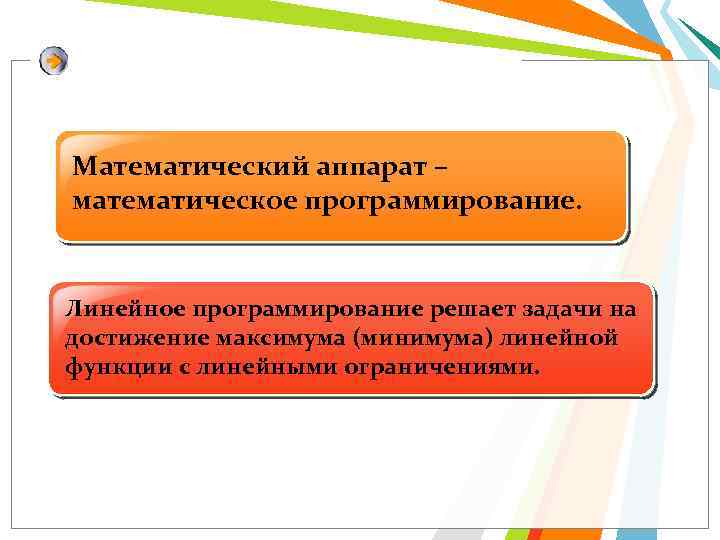 Математический аппарат – математическое программирование.

Линейное программирование решает задачи на достижение максимума (минимума) линейной функции с линейными ограничениями.